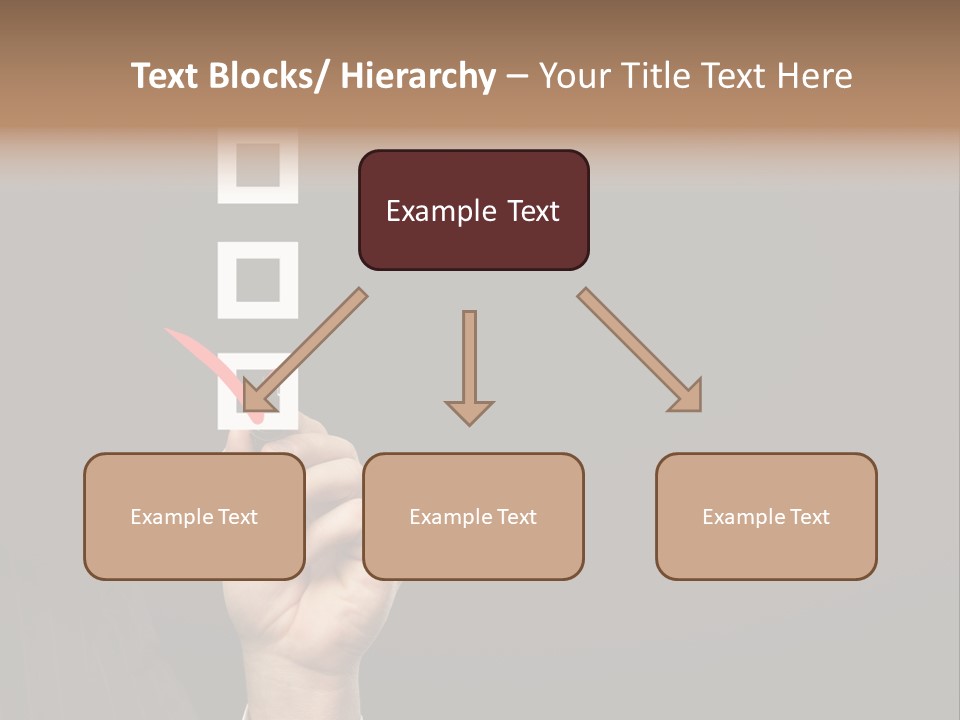 Text Blocks/ Hierarchy – Your Title Text Here

Example Text

Example Text

Example Text

Example Text